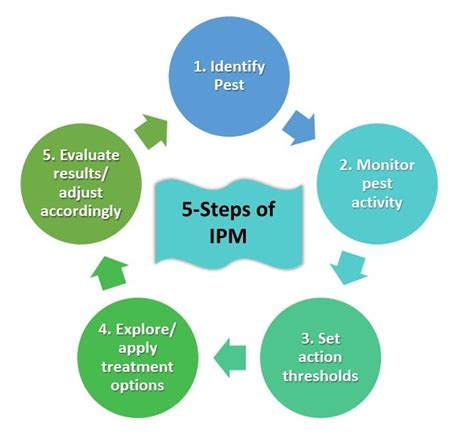 5-Steps of IPM

1. Identify Pest

2. Monitor pest activity

3. Set action thresholds

4. Explore/ apply treatment options

5. Evaluate results/ adjust accordingly